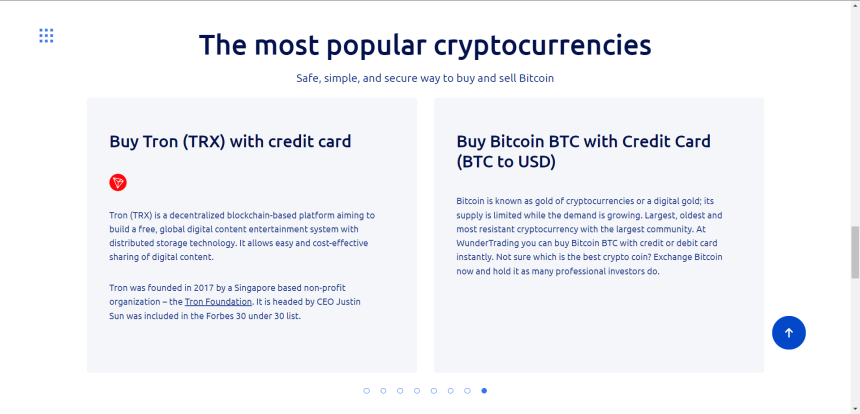 The most popular cryptocurrencies

Safe, simple, and secure way to buy and sell Bitcoin

Buy Tron (TRX) with credit card

Tron (TRX) is a decentralized blockchain-based platform aiming to build a free, global digital content entertainment system with distributed storage technology. It allows easy and cost-effective sharing of digital content.

Tron was founded in 2017 by a Singapore based non-profit organization – the Tron Foundation. It is headed by CEO Justin Sun was included in the Forbes 30 under 30 list.

Buy Bitcoin BTC with Credit Card (BTC to USD)

Bitcoin is known as gold of cryptocurrencies or a digital gold; its supply is limited while the demand is growing. Largest, oldest and most resistant cryptocurrency with the largest community. At WunderTrading you can buy Bitcoin BTC with credit or debit card instantly. Not sure which is the best crypto coin? Exchange Bitcoin now and hold it as many professional investors do.